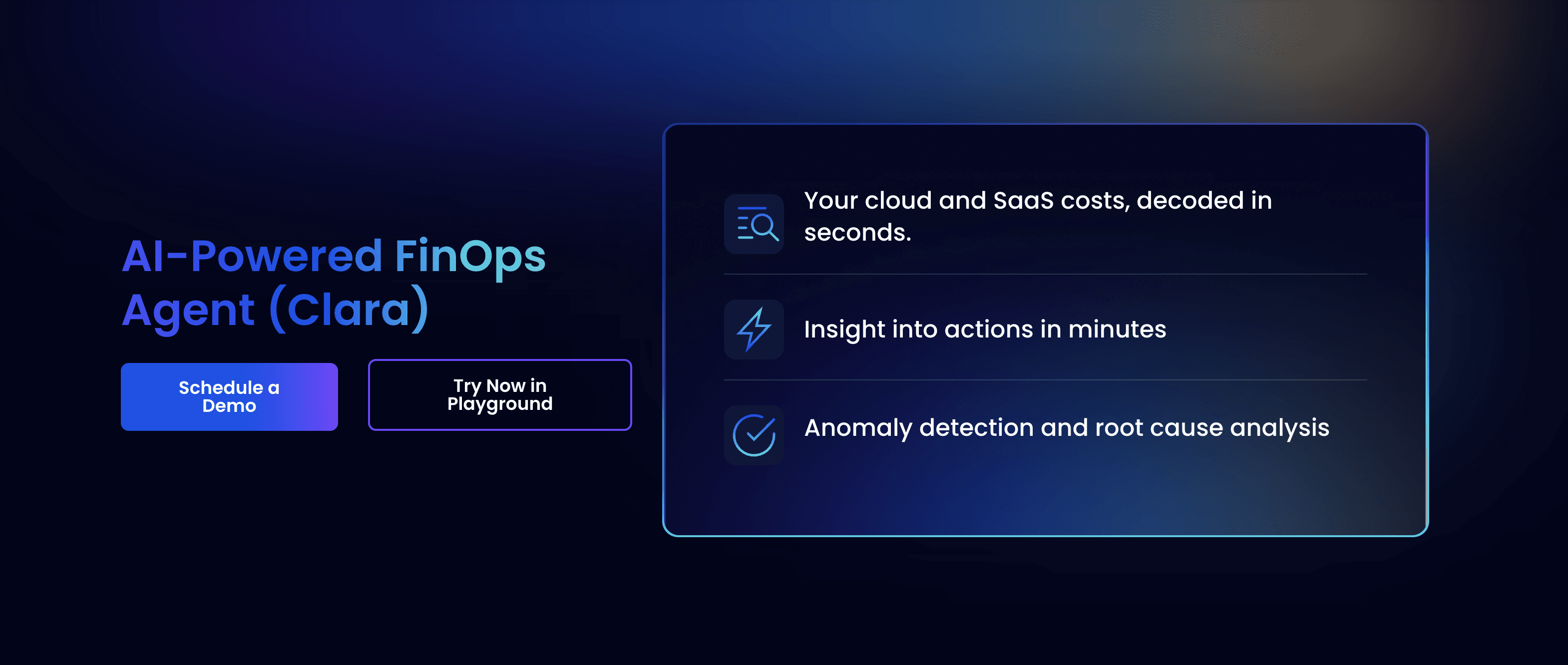 AI-Powered FinOps Agent (Clara)

Schedule a Demo

Try Now in Playground

Your cloud and SaaS costs, decoded in seconds.

Insight into actions in minutes

Anomaly detection and root cause analysis